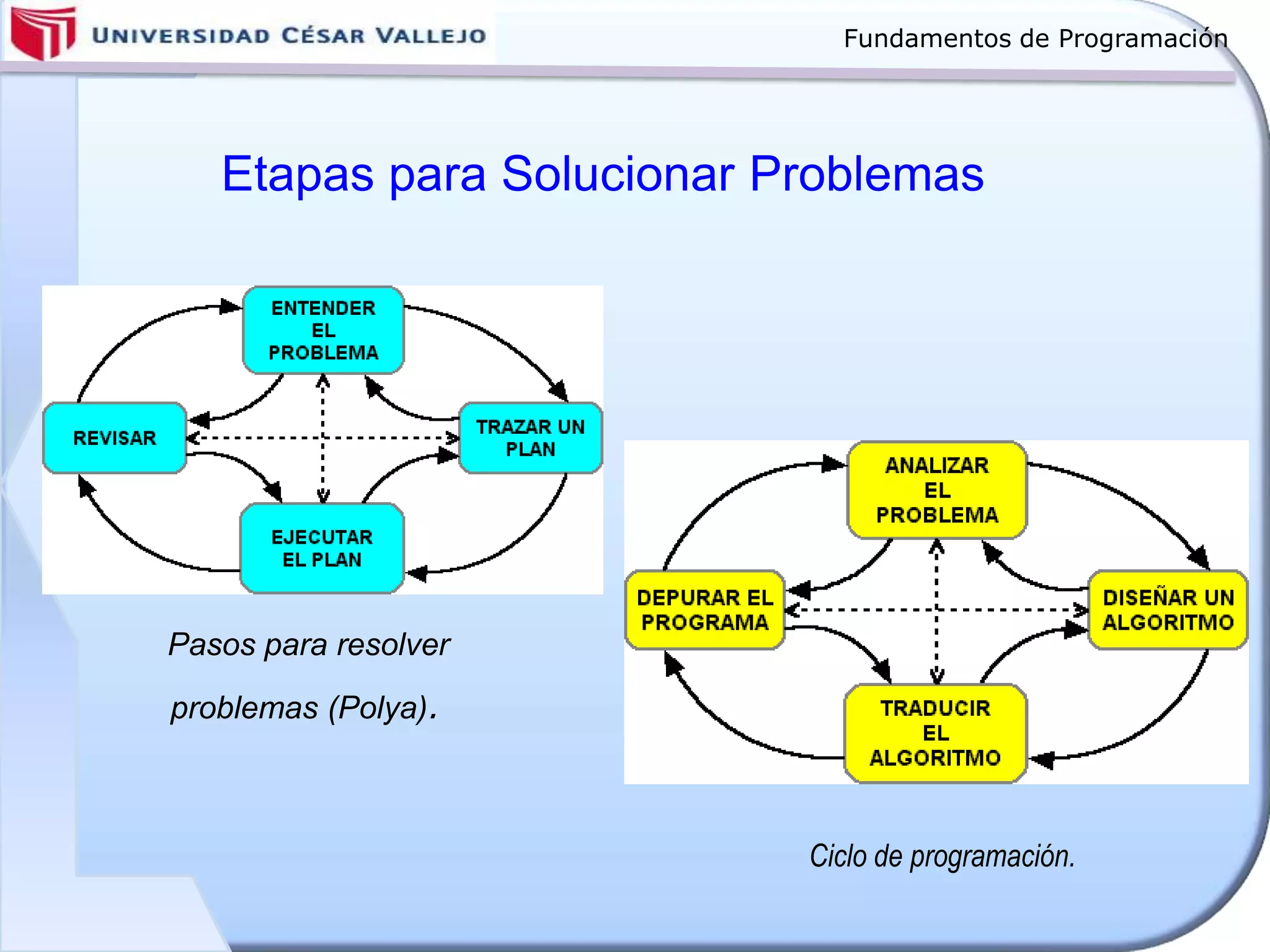 UNIVERSIDAD CÉSAR VALLEJO

Fundamentos de Programación

Etapas para Solucionar Problemas

ENTENDER EL PROBLEMA

REVISAR

TRAZAR UN PLAN

EJECUTAR EL PLAN

Pasos para resolver problemas (Polya).

ANALIZAR EL PROBLEMA

DEPURAR EL PROGRAMA

DISEÑAR UN ALGORITMO

TRADUCIR EL ALGORITMO

Ciclo de programación.